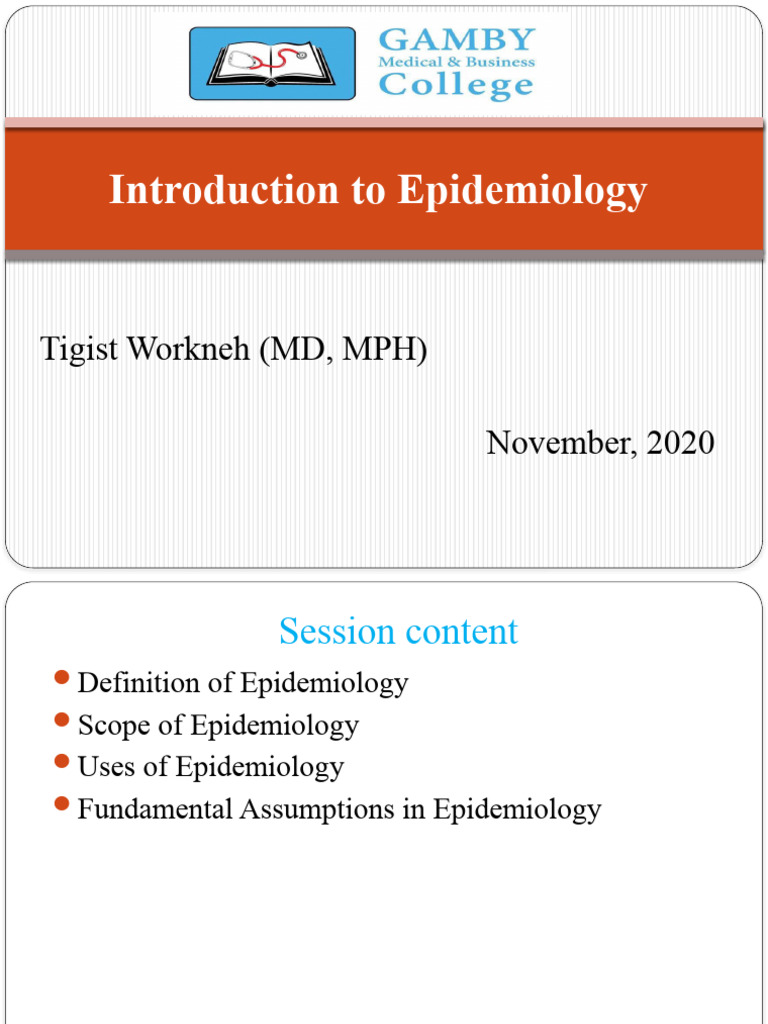 GAMBY
Medical & Business
College

Introduction to Epidemiology

Tigist Workneh (MD, MPH)

November, 2020

Session content

- Definition of Epidemiology
- Scope of Epidemiology
- Uses of Epidemiology
- Fundamental Assumptions in Epidemiology